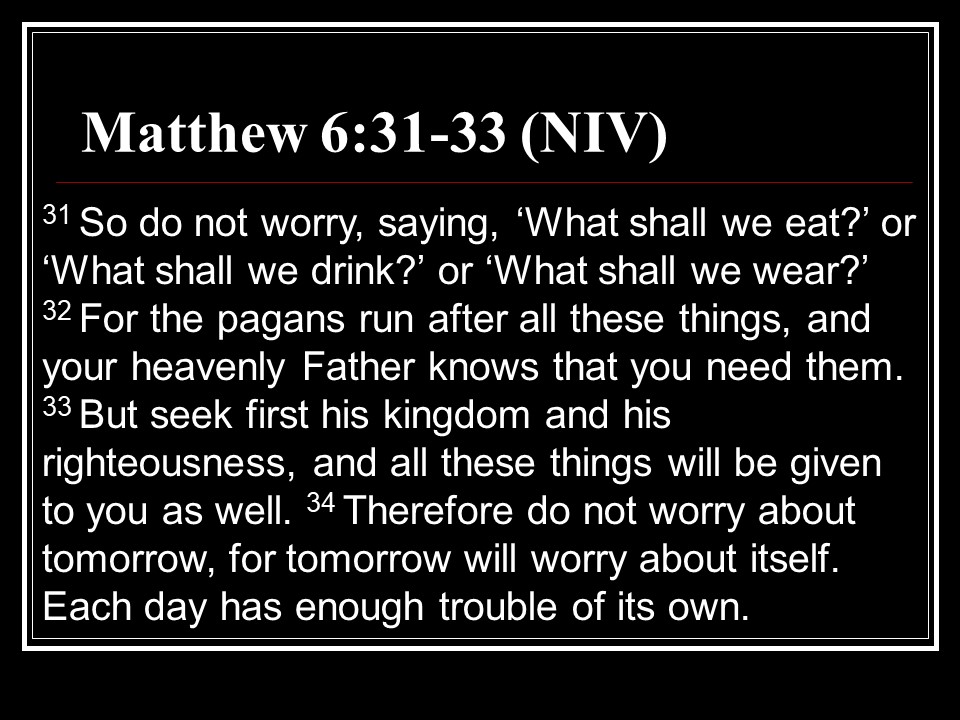 Matthew 6:31-33 (NIV)

$^{31}$ So do not worry, saying, ‘What shall we eat?’ or ‘What shall we drink?’ or ‘What shall we wear?’ $^{32}$ For the pagans run after all these things, and your heavenly Father knows that you need them. $^{33}$ But seek first his kingdom and his righteousness, and all these things will be given to you as well. $^{34}$ Therefore do not worry about tomorrow, for tomorrow will worry about itself. Each day has enough trouble of its own.